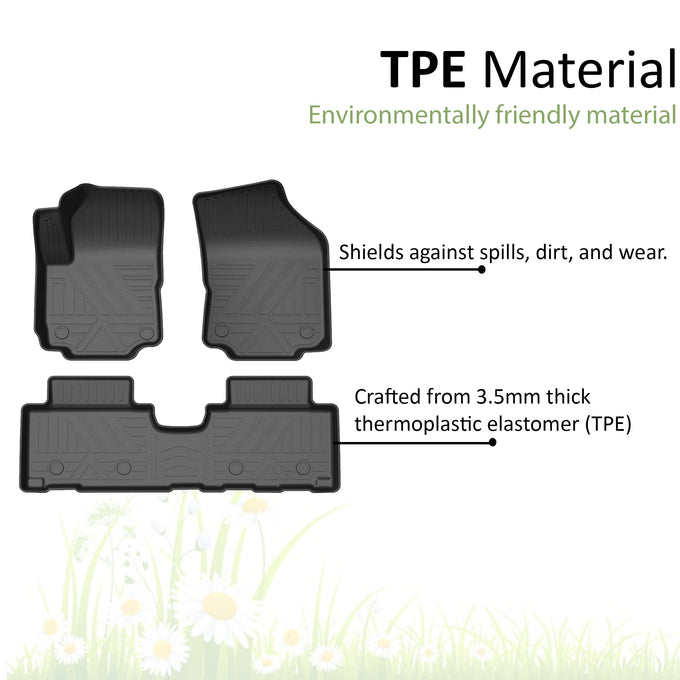 TPE Material
Environmentally friendly material

Shields against spills, dirt, and wear.

Crafted from 3.5mm thick thermoplastic elastomer (TPE)